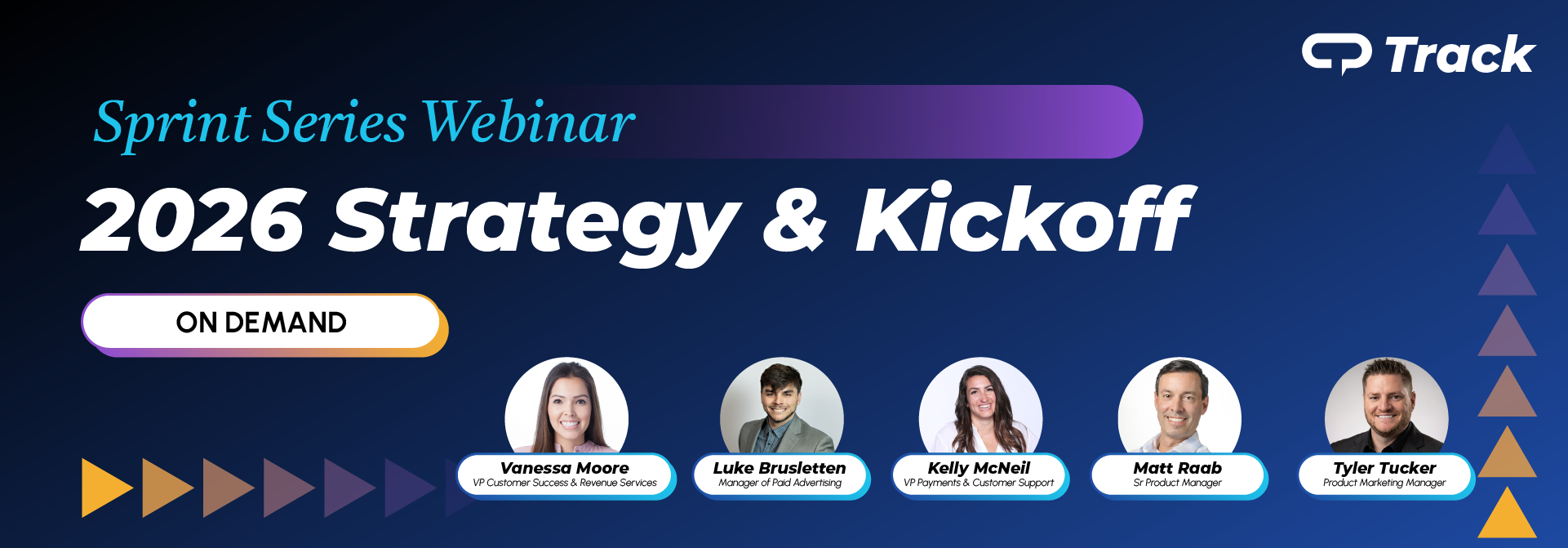 Track

Sprint Series Webinar

2026 Strategy & Kickoff

ON DEMAND

Vanessa Moore
VP Customer Success & Revenue Services

Luke Brusletten
Manager of Paid Advertising

Kelly McNeil
VP Payments & Customer Support

Matt Raab
Sr Product Manager

Tyler Tucker
Product Marketing Manager